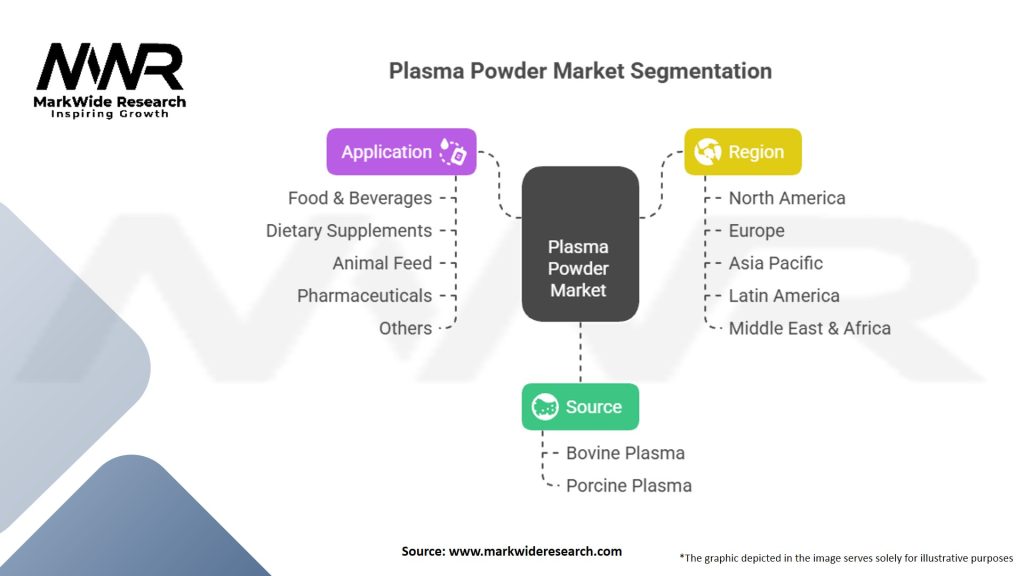 MWR
MarkWide Research
Inspiring Growth

Plasma Powder Market Segmentation

Application
Food & Beverages
Dietary Supplements
Animal Feed
Pharmaceuticals
Others

Plasma Powder Market

Region
North America
Europe
Asia Pacific
Latin America
Middle East & Africa

Source
Bovine Plasma
Porcine Plasma

Source: www.markwideresearch.com

*The graphic depicted in the image serves solely for illustrative purposes